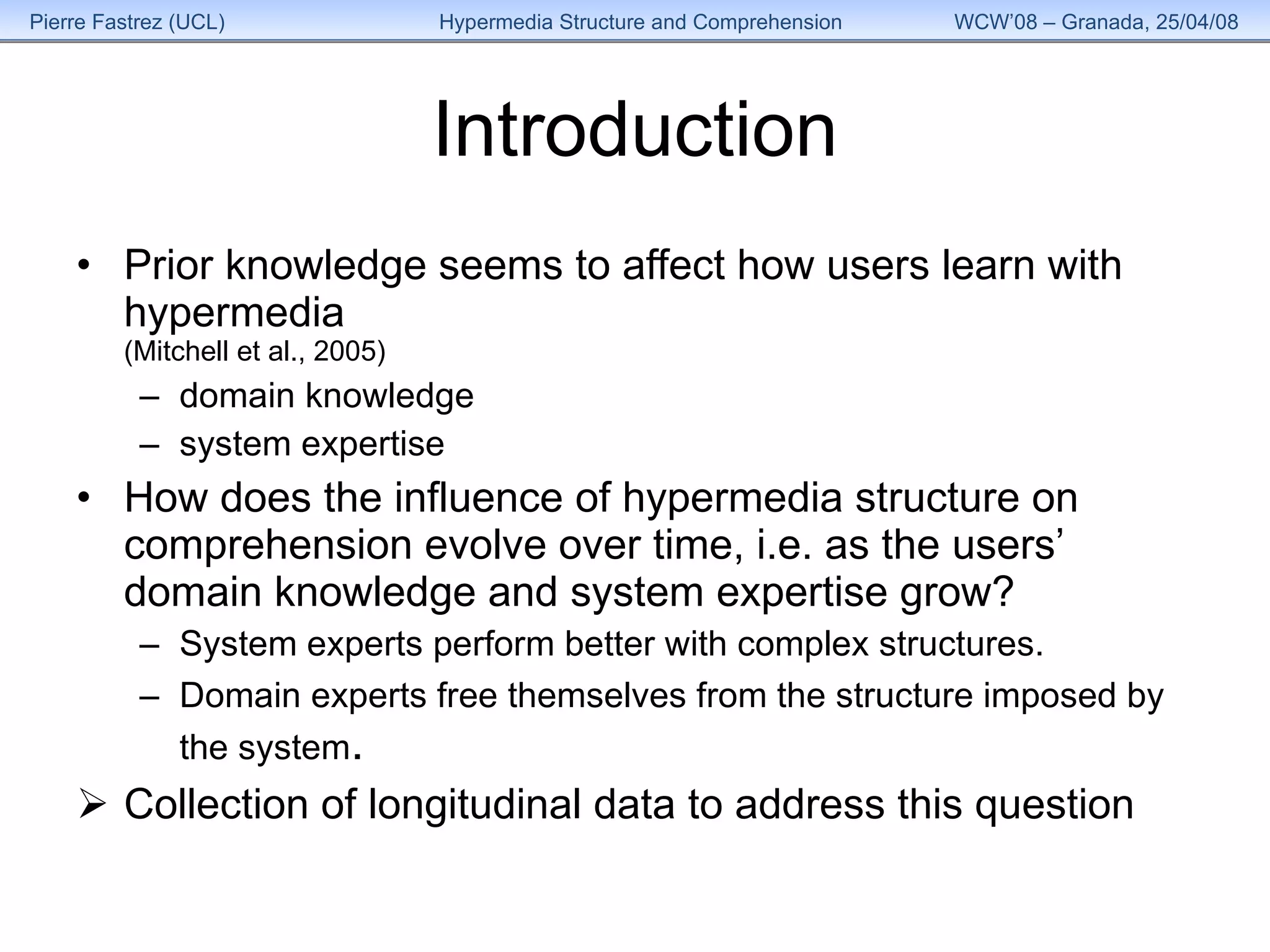 Pierre Fastrez (UCL) Hypermedia Structure and Comprehension WCW'08 – Granada, 25/04/08

Introduction

• Prior knowledge seems to affect how users learn with hypermedia
(Mitchell et al., 2005)
– domain knowledge
– system expertise

• How does the influence of hypermedia structure on comprehension evolve over time, i.e. as the users' domain knowledge and system expertise grow?
– System experts perform better with complex structures.
– Domain experts free themselves from the structure imposed by the system.

➢ Collection of longitudinal data to address this question